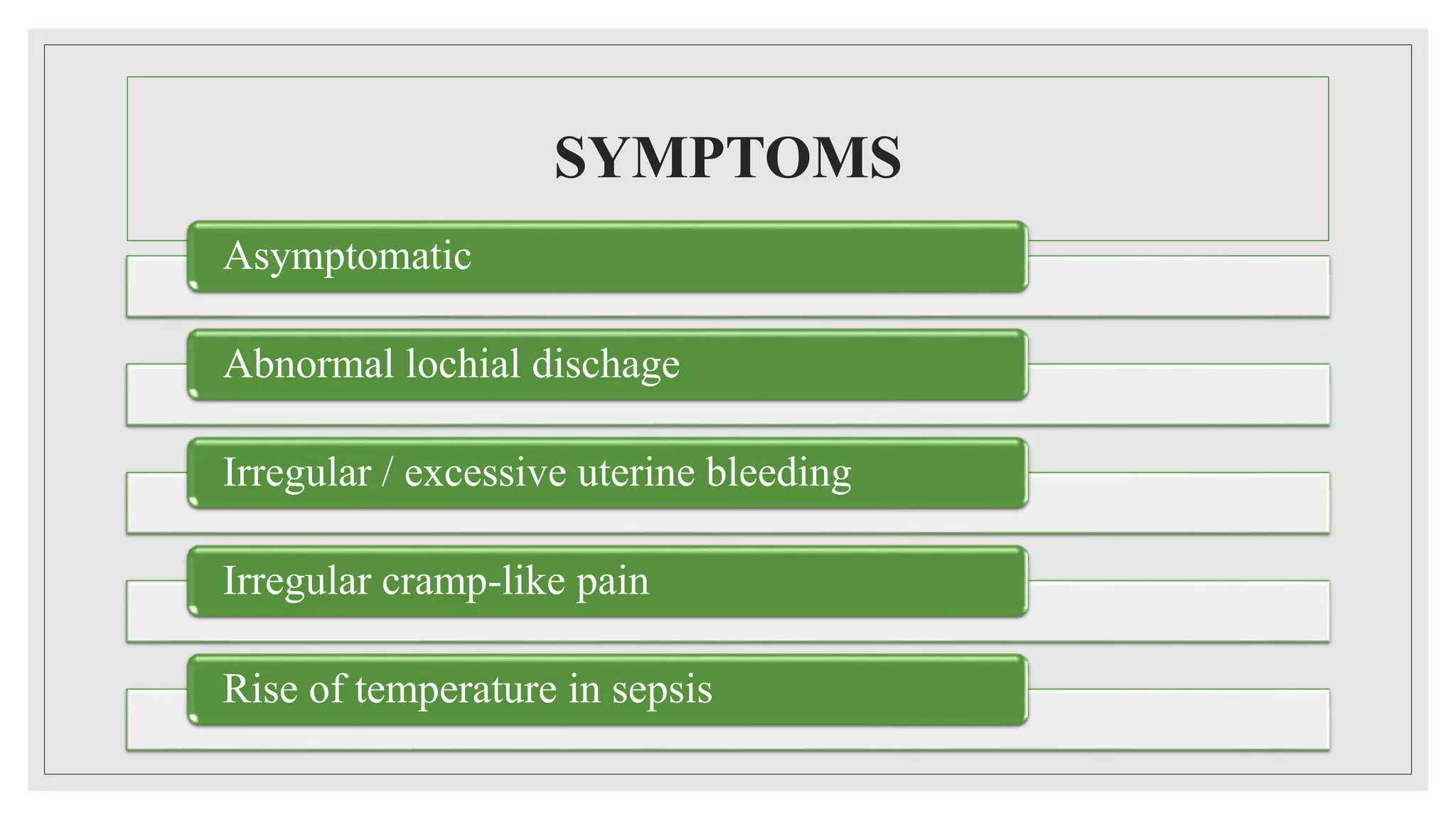 SYMPTOMS

Asymptomatic

Abnormal lochial dischage

Irregular / excessive uterine bleeding

Irregular cramp-like pain

Rise of temperature in sepsis